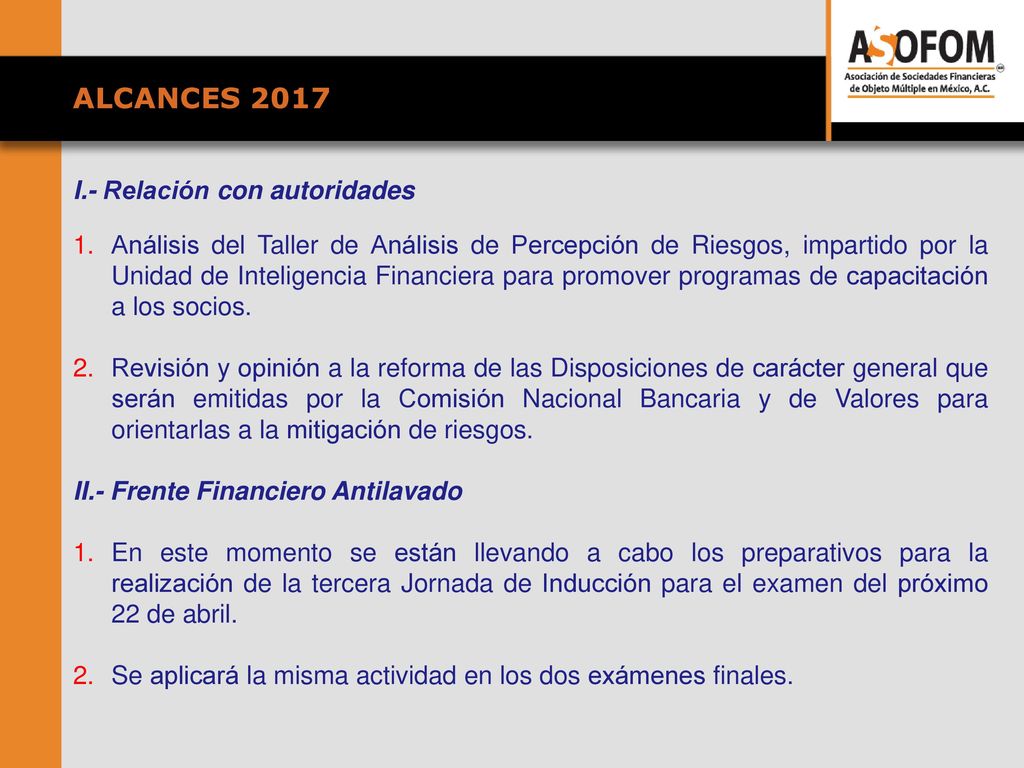 ALCANCES 2017

ASOFOM
Asociación de Sociedades Financieras de Objeto Múltiple en México, A.C.

I.- Relación con autoridades

1. Análisis del Taller de Análisis de Percepción de Riesgos, impartido por la Unidad de Inteligencia Financiera para promover programas de capacitación a los socios.

2. Revisión y opinión a la reforma de las Disposiciones de carácter general que serán emitidas por la Comisión Nacional Bancaria y de Valores para orientarlas a la mitigación de riesgos.

II.- Frente Financiero Antilavado

1. En este momento se están llevando a cabo los preparativos para la realización de la tercera Jornada de Inducción para el examen del próximo 22 de abril.

2. Se aplicará la misma actividad en los dos exámenes finales.